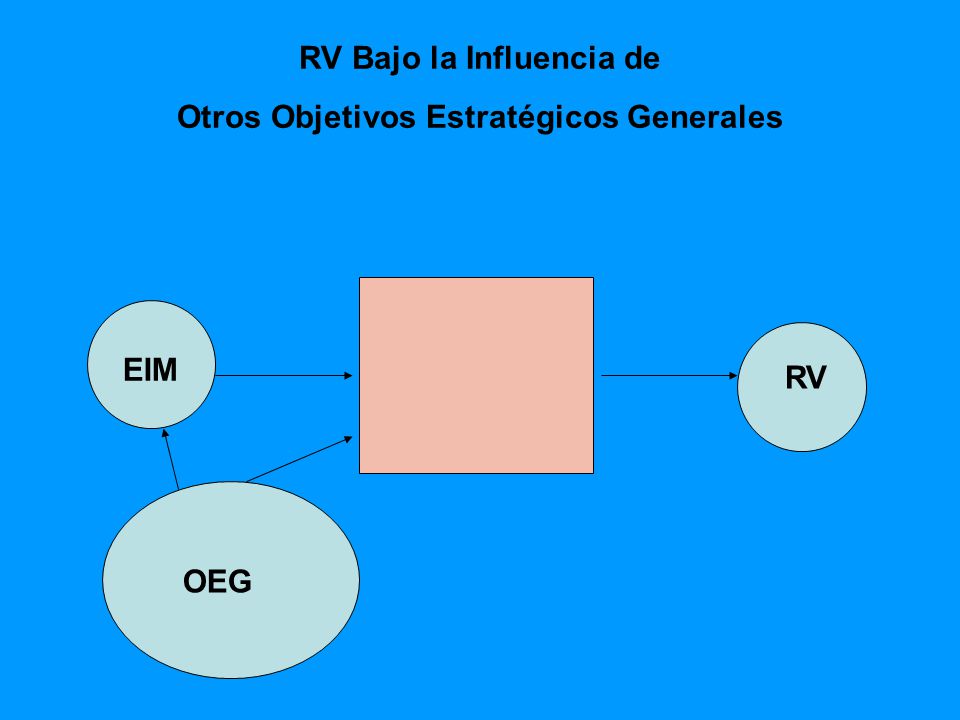 RV Bajo la Influencia de

Otros Objetivos Estratégicos Generales

EIM

RV

OEG